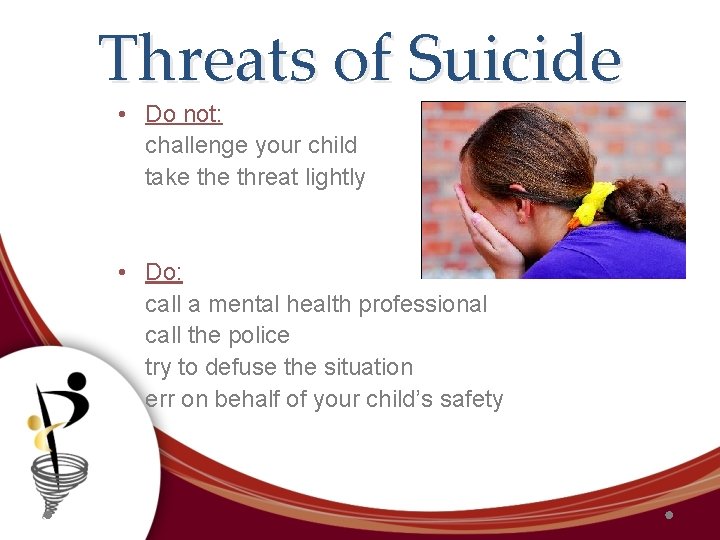 Threats of Suicide

• Do not:
challenge your child
take the threat lightly

• Do:
call a mental health professional
call the police
try to defuse the situation
err on behalf of your child's safety